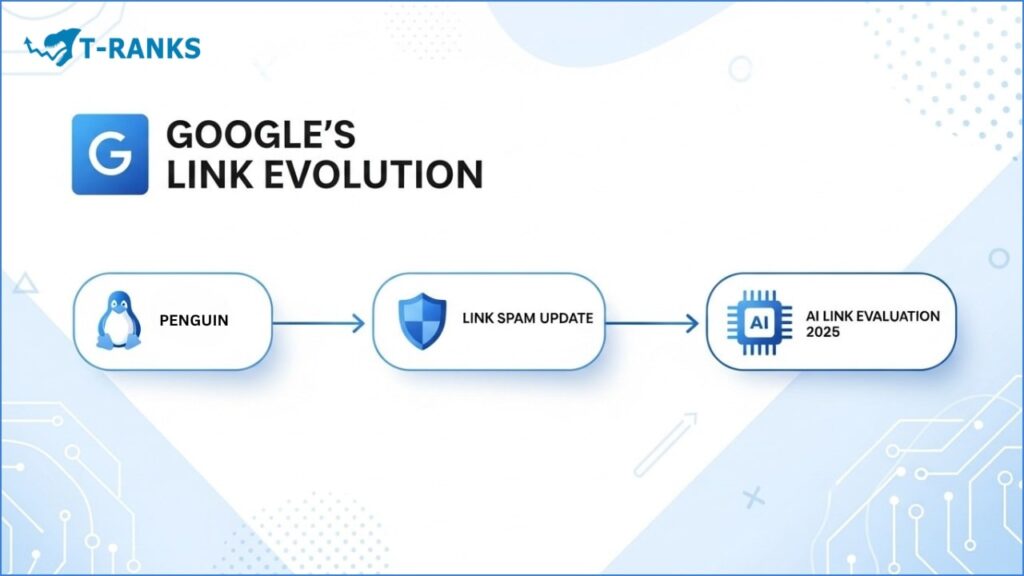 T-RANKS

G GOOGLE'S LINK EVOLUTION

PENGUIN

LINK SPAM UPDATE

AI

AI LINK EVALUATION 2025